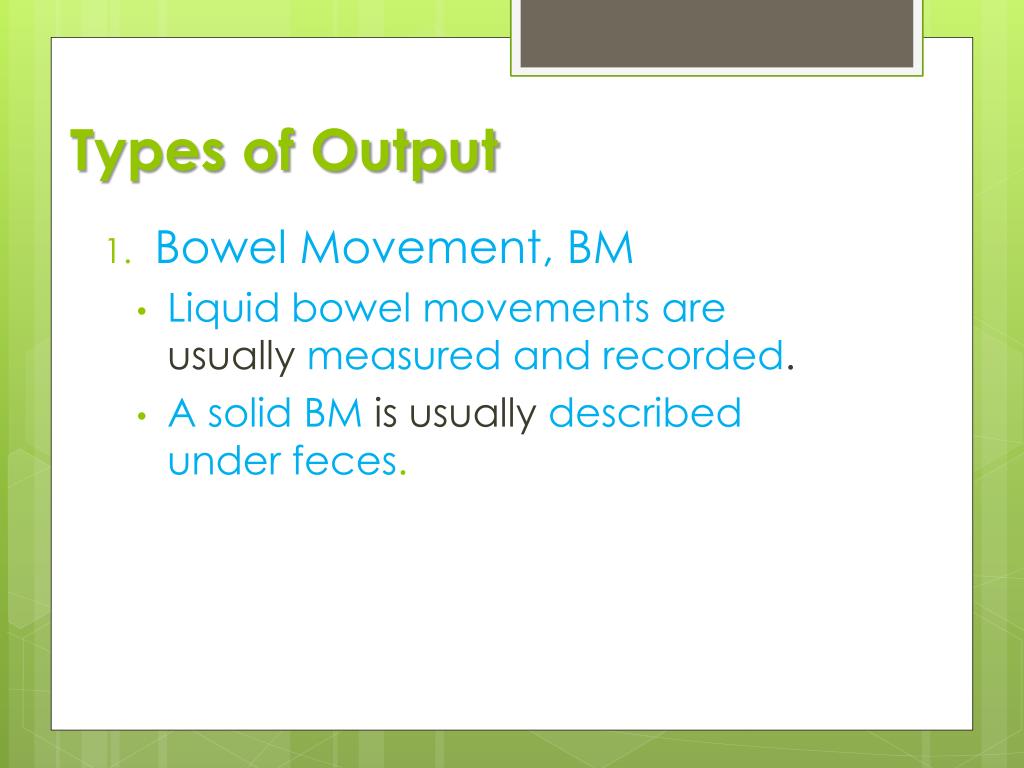 Types of Output

1. Bowel Movement, BM
 • Liquid bowel movements are usually measured and recorded.
 • A solid BM is usually described under feces.